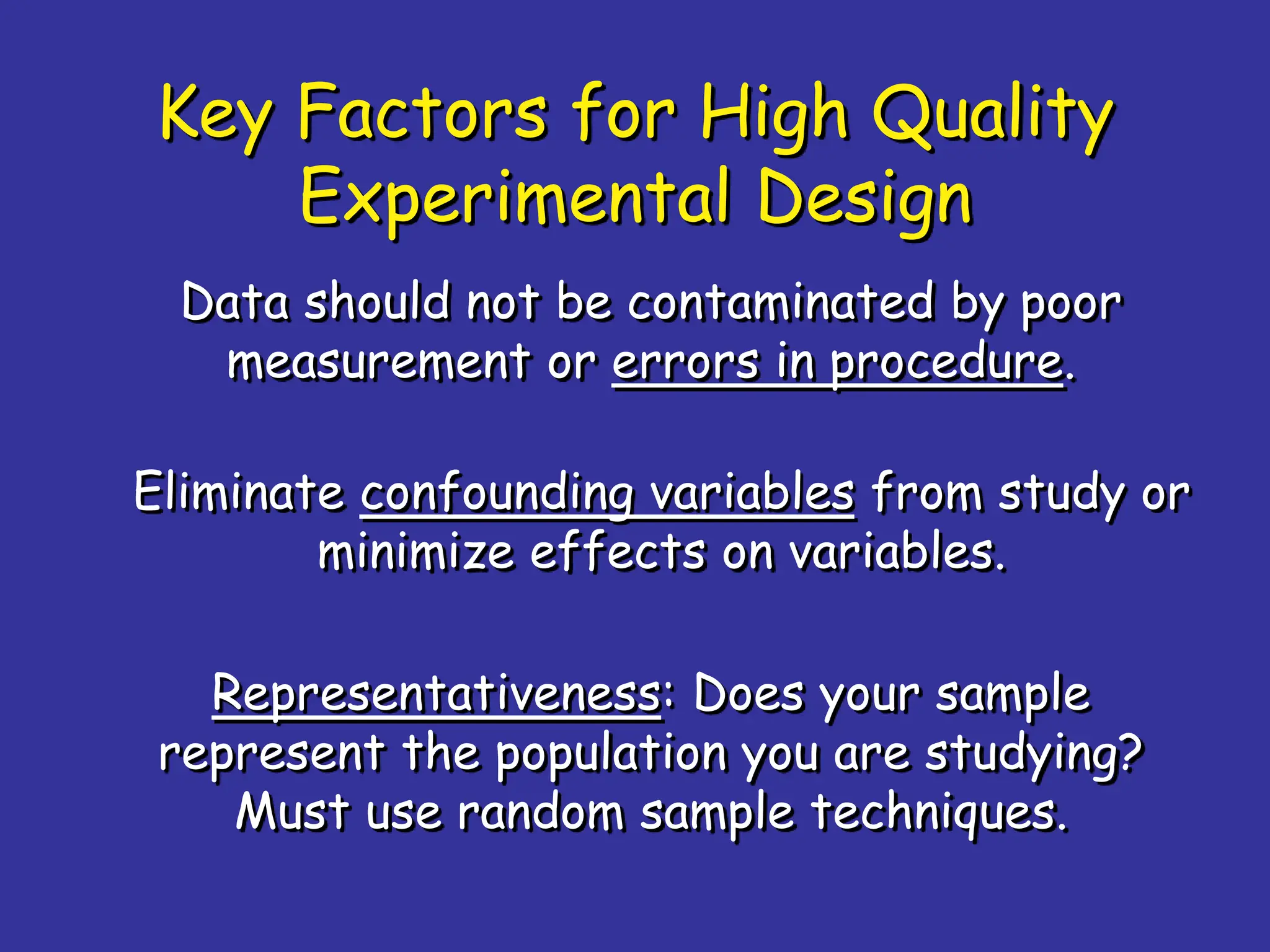 Key Factors for High Quality Experimental Design

Data should not be contaminated by poor measurement or errors in procedure.

Eliminate confounding variables from study or minimize effects on variables.

Representativeness: Does your sample represent the population you are studying? Must use random sample techniques.